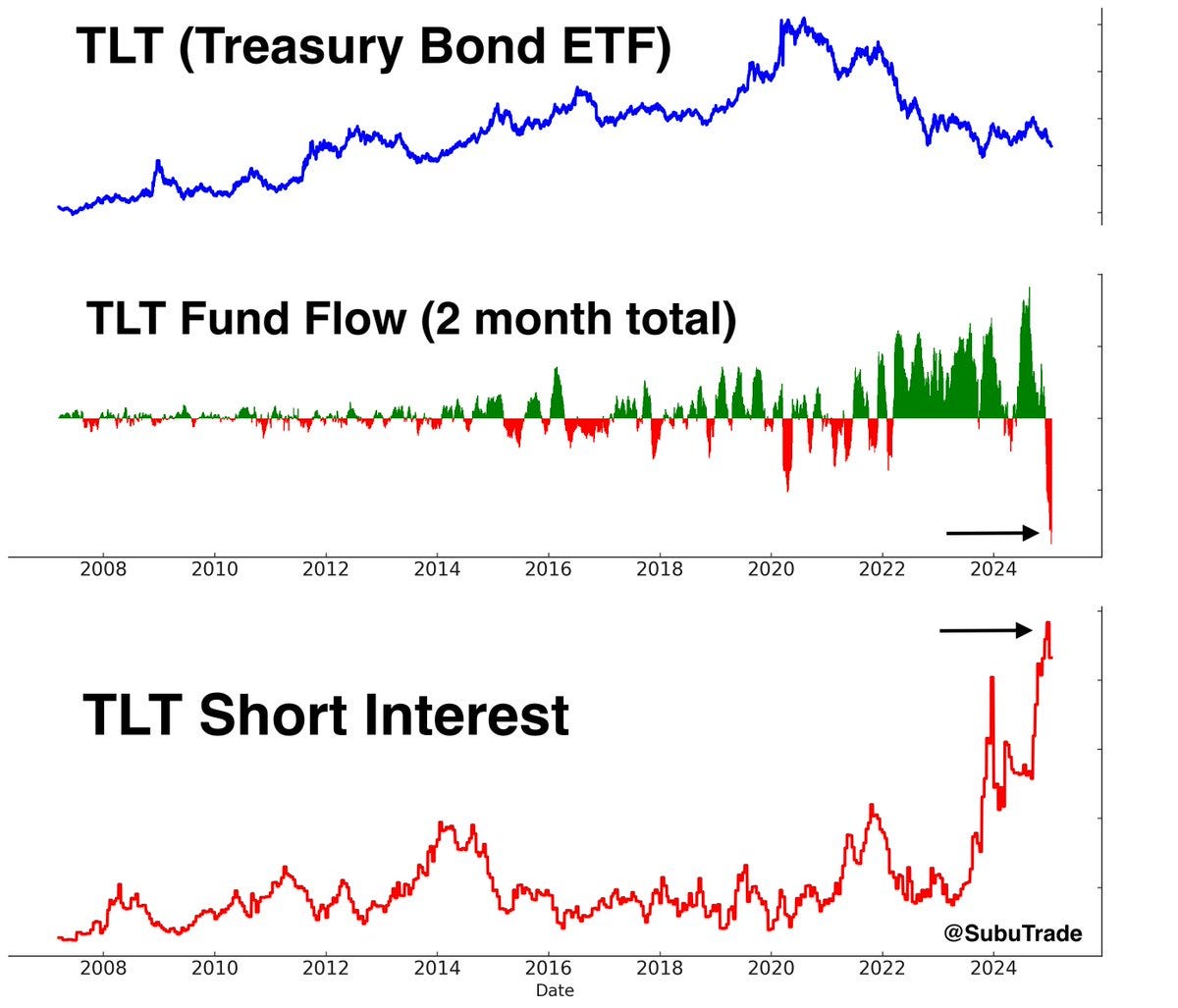 TLT (Treasury Bond ETF)

TLT Fund Flow (2 month total)

2008 2010 2012 2014 2016 2018 2020 2022 2024

TLT Short Interest

@SubuTrade

2008 2010 2012 2014 2016 2018 2020 2022 2024

Date